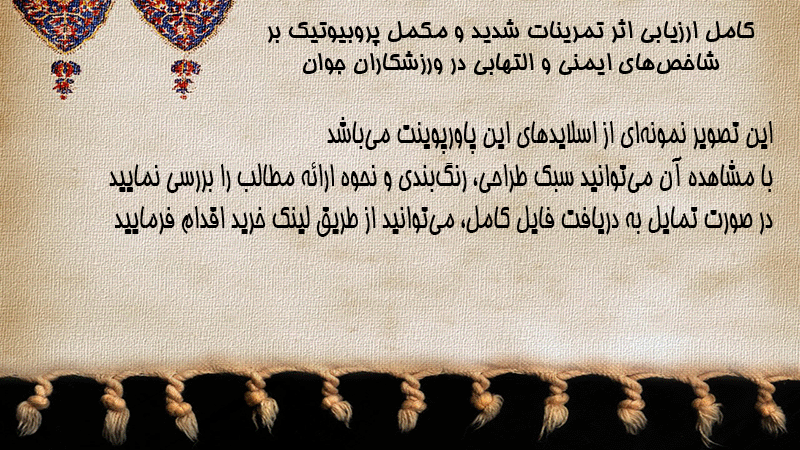 کامل ارزیابی اثر تمرینات شدید و مکمل پروبیوتیک بر شاخص‌های ایمنی و التهابی در ورزشکاران جوان

این تصویر نمونه‌ای از اسلایدهای این پاورپوینت می‌باشد
با مشاهده آن می‌توانید سبک طراحی، رنگ‌بندی و نحوه ارائه مطالب را بررسی نمایید
در صورت تمایل به دریافت فایل کامل، می‌توانید از طریق لینک خرید اقدام فرمایید